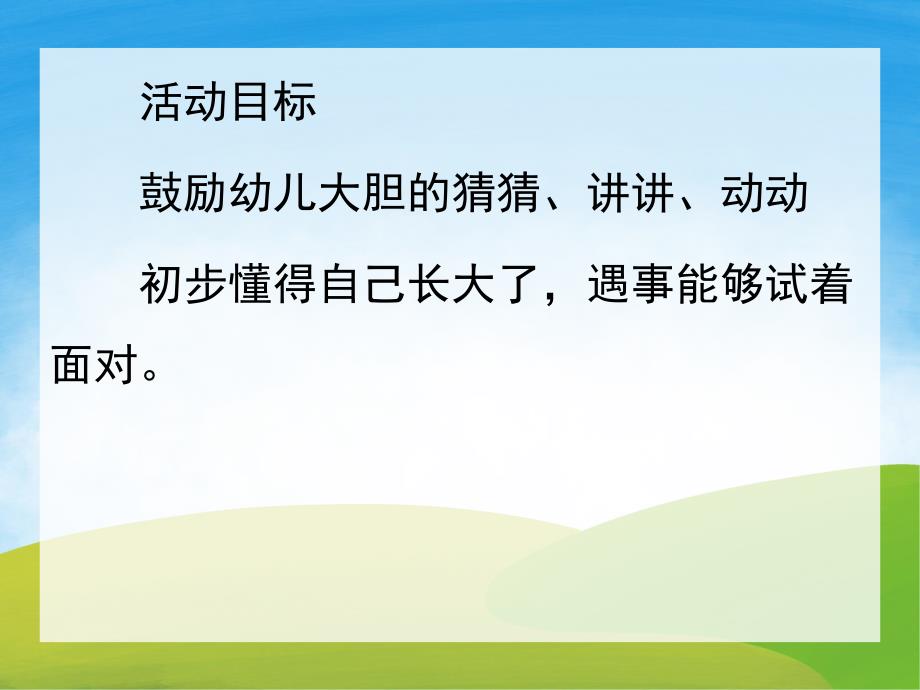 活动目标

鼓励幼儿大胆的猜猜、讲讲、动动

初步懂得自己长大了，遇事能够试着面对。